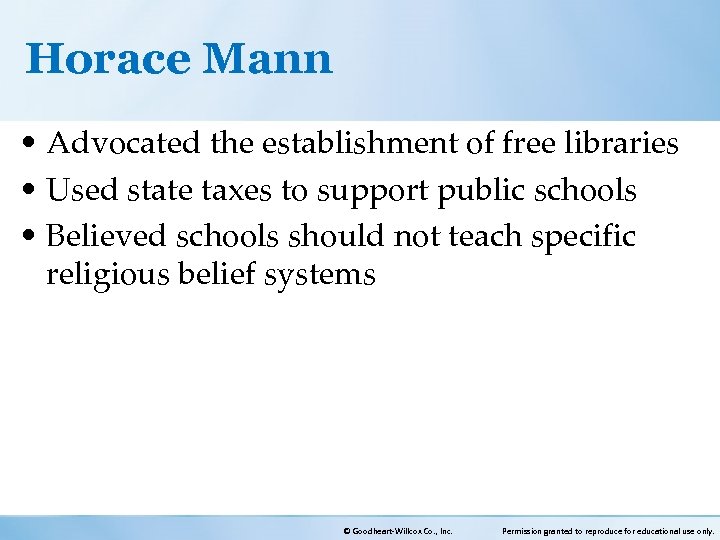 Horace Mann

• Advocated the establishment of free libraries
• Used state taxes to support public schools
• Believed schools should not teach specific religious belief systems

© Goodheart-Willcox Co., Inc. Permission granted to reproduce for educational use only.